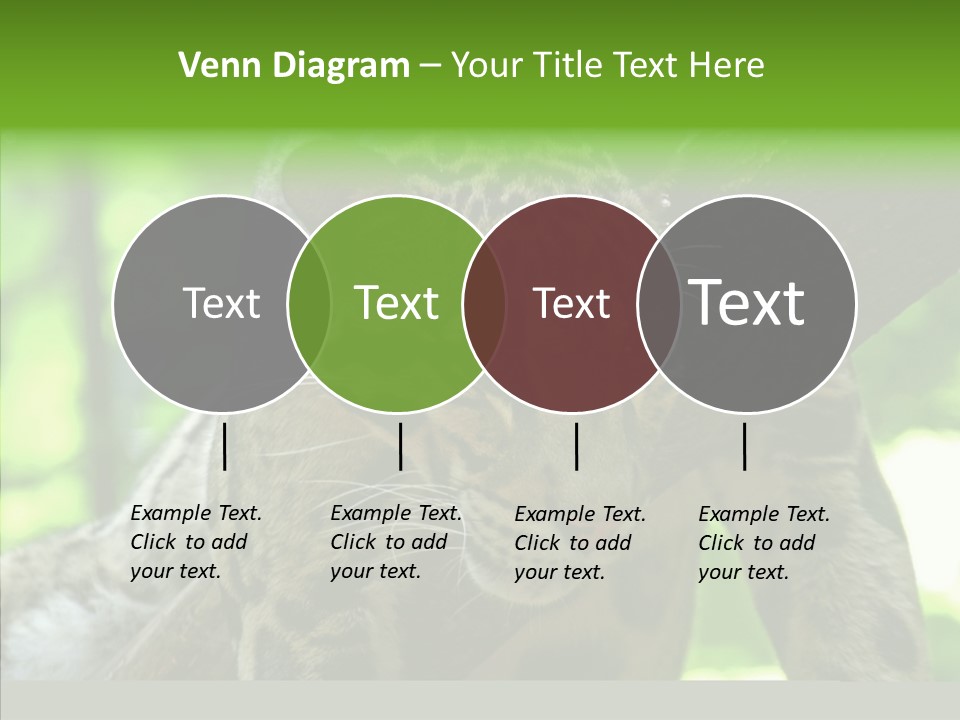 Venn Diagram – Your Title Text Here

Text

Text

Text

Text

Example Text. Click to add your text.

Example Text. Click to add your text.

Example Text. Click to add your text.

Example Text. Click to add your text.